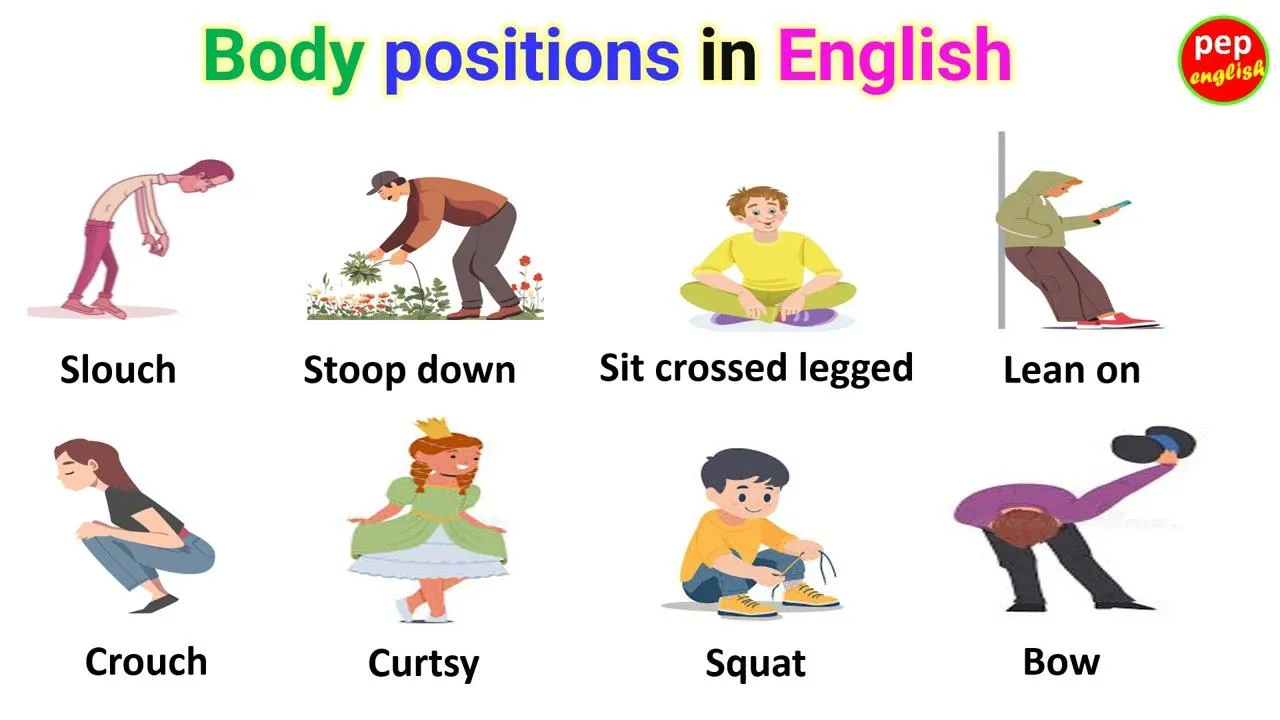 Body positions in English

pep english

Slouch

Stoop down

Sit crossed legged

Lean on

Crouch

Curtsy

Squat

Bow